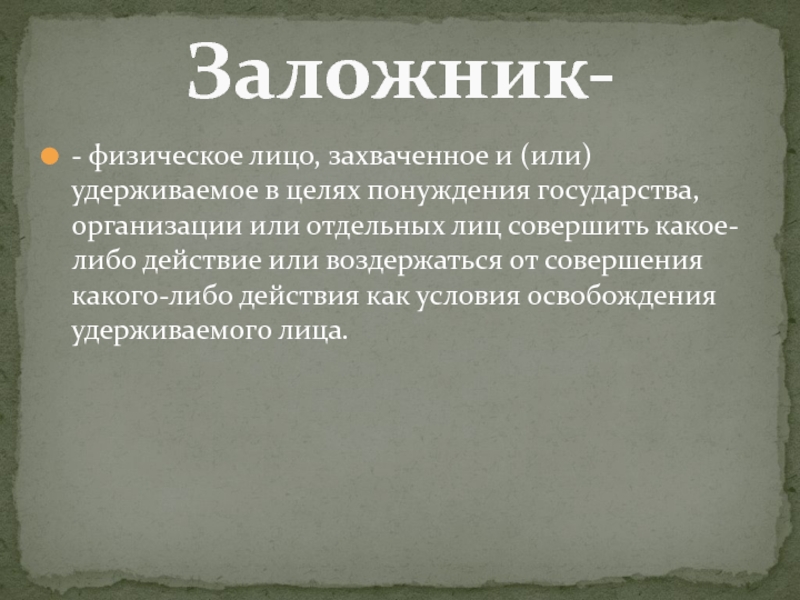 Заложник-

- физическое лицо, захваченное и (или) удерживаемое в целях понуждения государства, организации или отдельных лиц совершить какое-либо действие или воздержаться от совершения какого-либо действия как условия освобождения удерживаемого лица.